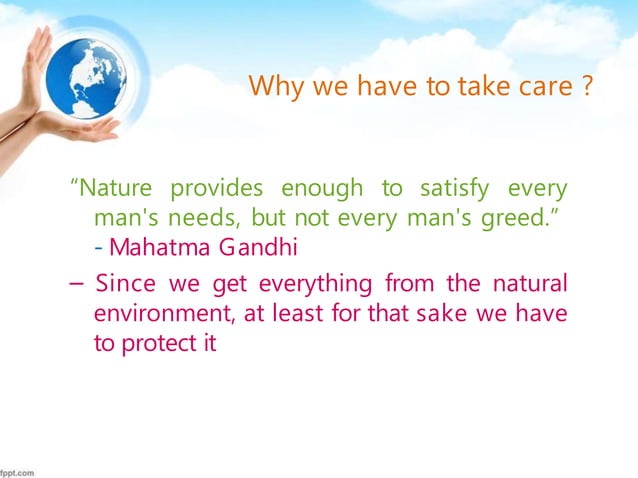 Why we have to take care ?

“Nature provides enough to satisfy every man's needs, but not every man's greed.” - Mahatma Gandhi

– Since we get everything from the natural environment, at least for that sake we have to protect it

fppt.com